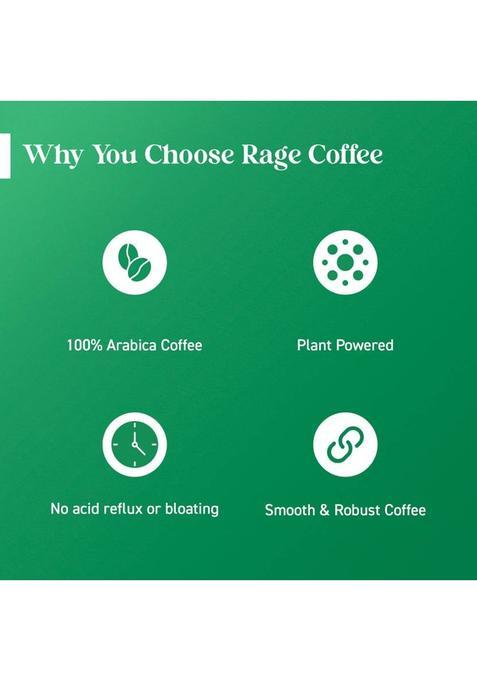 Why You Choose Rage Coffee

100% Arabica Coffee

Plant Powered

No acid reflux or bloating

Smooth & Robust Coffee